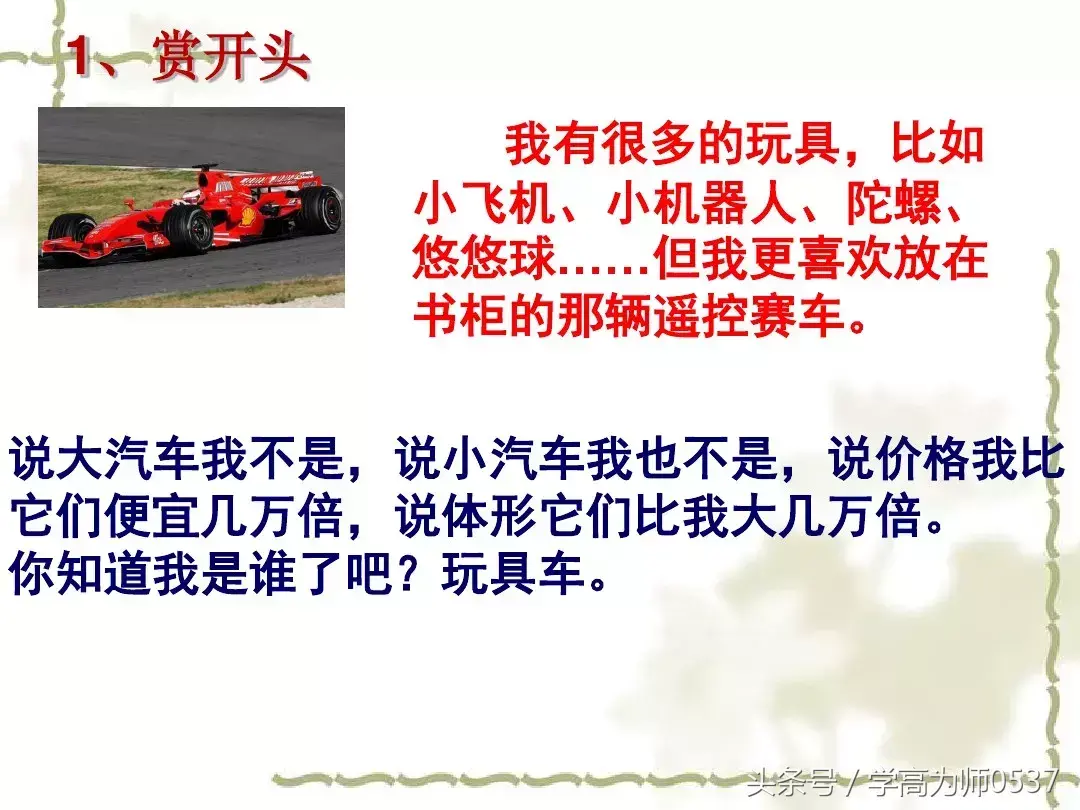 1、赏开头

我有很多的玩具，比如小飞机、小机器人、陀螺、悠悠球……但我更喜欢放在书柜的那辆遥控赛车。

说大汽车我不是，说小汽车我也不是，说价格我比它们便宜几万倍，说体形它们比我大几万倍。
你知道我是谁了吧？玩具车。

头条号 / 学高为师0537